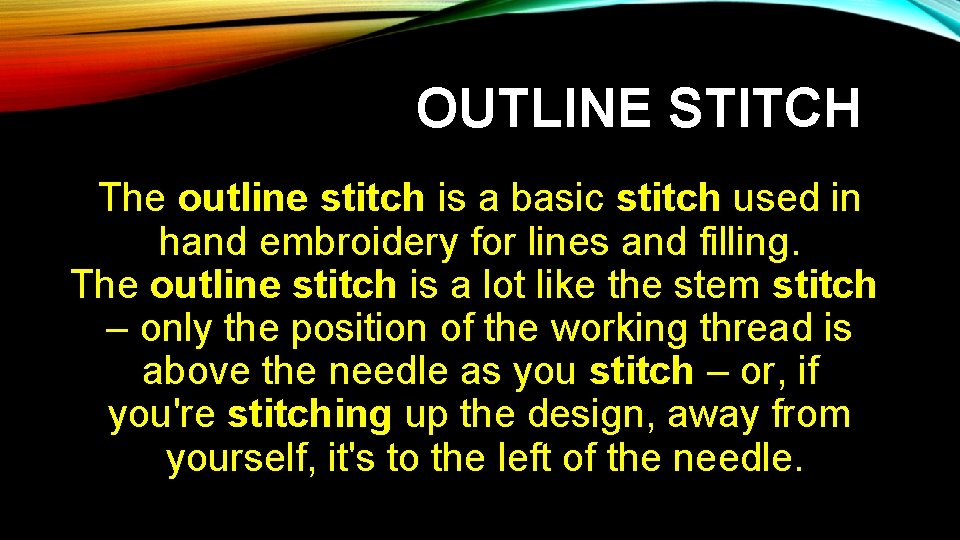 OUTLINE STITCH

The outline stitch is a basic stitch used in hand embroidery for lines and filling. The outline stitch is a lot like the stem stitch – only the position of the working thread is above the needle as you stitch – or, if you're stitching up the design, away from yourself, it's to the left of the needle.